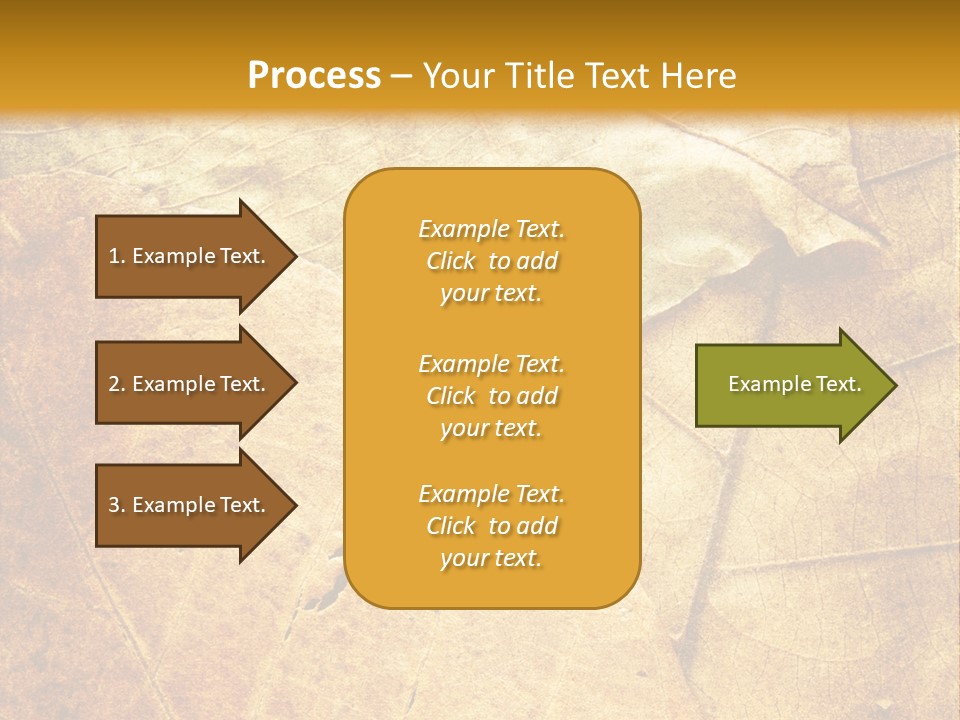 Process – Your Title Text Here

1. Example Text.

2. Example Text.

3. Example Text.

Example Text. Click to add your text.

Example Text. Click to add your text.

Example Text. Click to add your text.

Example Text.